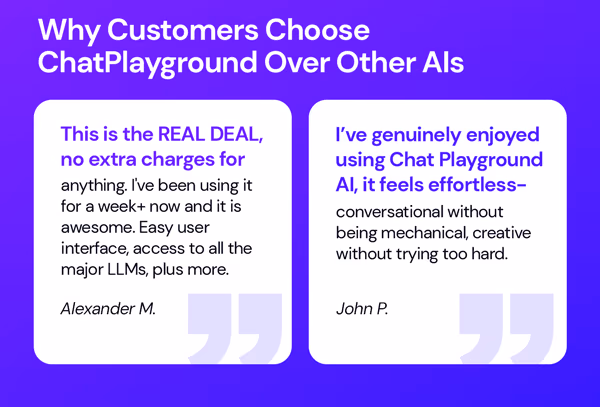 Why Customers Choose ChatPlayground Over Other AIs

This is the REAL DEAL, no extra charges for anything. I've been using it for a week+ now and it is awesome. Easy user interface, access to all the major LLMs, plus more.

Alexander M.

I've genuinely enjoyed using Chat Playground AI, it feels effortless– conversational without being mechanical, creative without trying too hard.

John P.